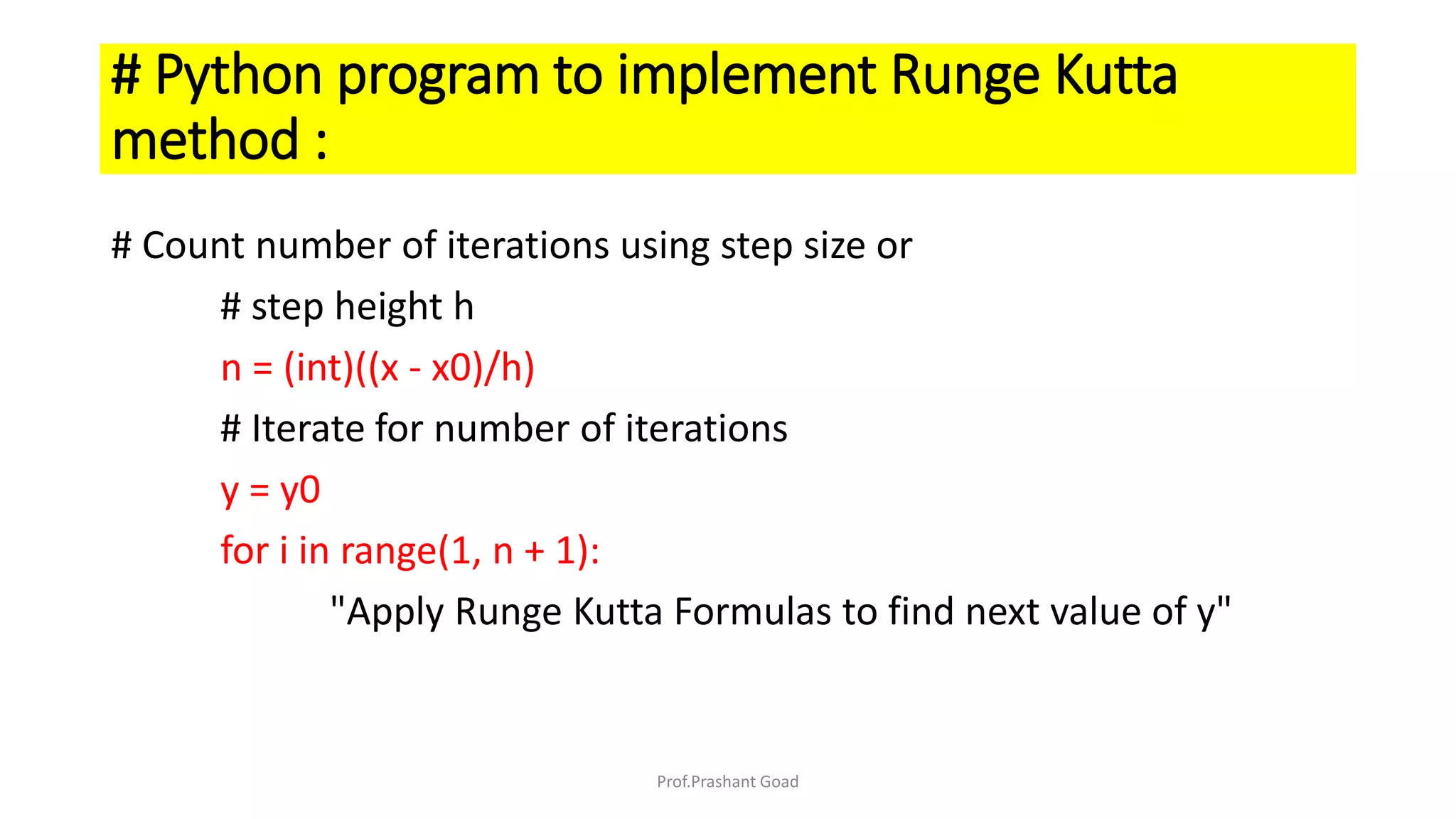 # Python program to implement Runge Kutta method :

# Count number of iterations using step size or

# step height h

n = (int)((x - x0)/h)

# Iterate for number of iterations

y = y0

for i in range(1, n + 1):

"Apply Runge Kutta Formulas to find next value of y"

Prof.Prashant Goad